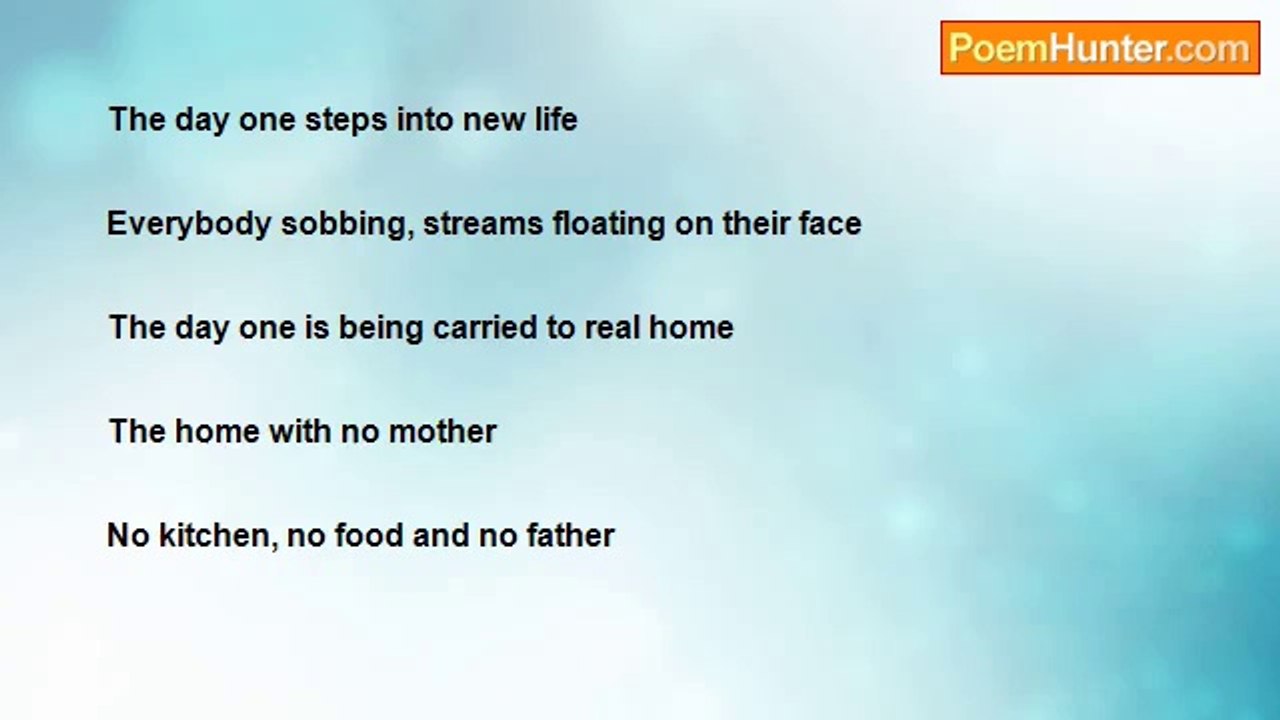 PoemHunter.com

The day one steps into new life

Everybody sobbing, streams floating on their face

The day one is being carried to real home

The home with no mother

No kitchen, no food and no father